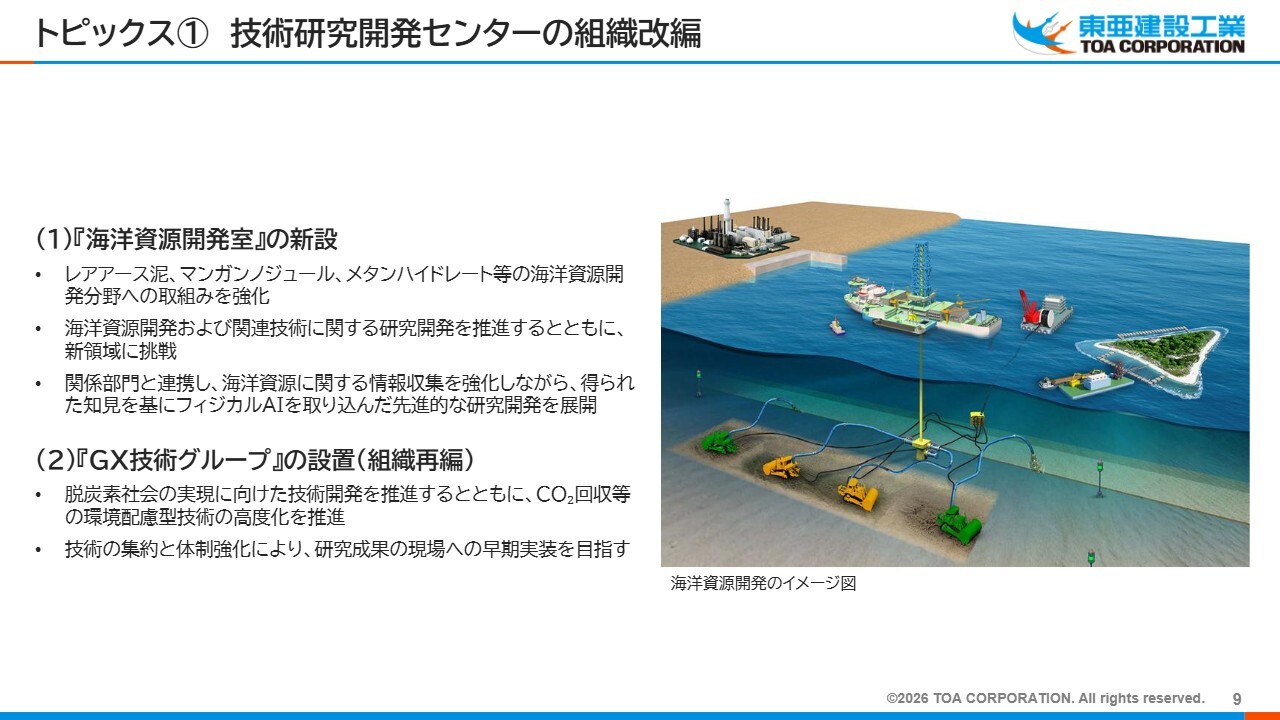 トピックス① 技術研究開発センターの組織改編

東亜建設工業
TOA CORPORATION

(1)『海洋資源開発室』の新設

• レアアース泥、マンガンノジュール、メタンハイドレート等の海洋資源開発分野への取組みを強化
• 海洋資源開発および関連技術に関する研究開発を推進するとともに、新領域に挑戦
• 関係部門と連携し、海洋資源に関する情報収集を強化しながら、得られた知見を基にフィジカルAIを取り込んだ先進的な研究開発を展開

(2)『GX技術グループ』の設置(組織再編)

• 脱炭素社会の実現に向けた技術開発を推進するとともに、$CO_2$回収等の環境配慮型技術の高度化を推進
• 技術の集約と体制強化により、研究成果の現場への早期実装を目指す

海洋資源開発のイメージ図

©2026 TOA CORPORATION. All rights reserved. 9